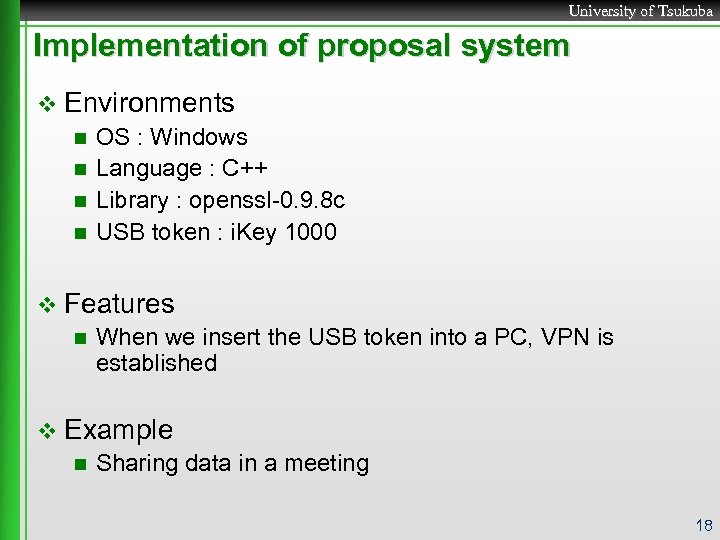 University of Tsukuba

Implementation of proposal system

❖ Environments
■ OS : Windows
■ Language : C++
■ Library : openssl-0.9.8c
■ USB token : iKey 1000

❖ Features
■ When we insert the USB token into a PC, VPN is established

❖ Example
■ Sharing data in a meeting

18